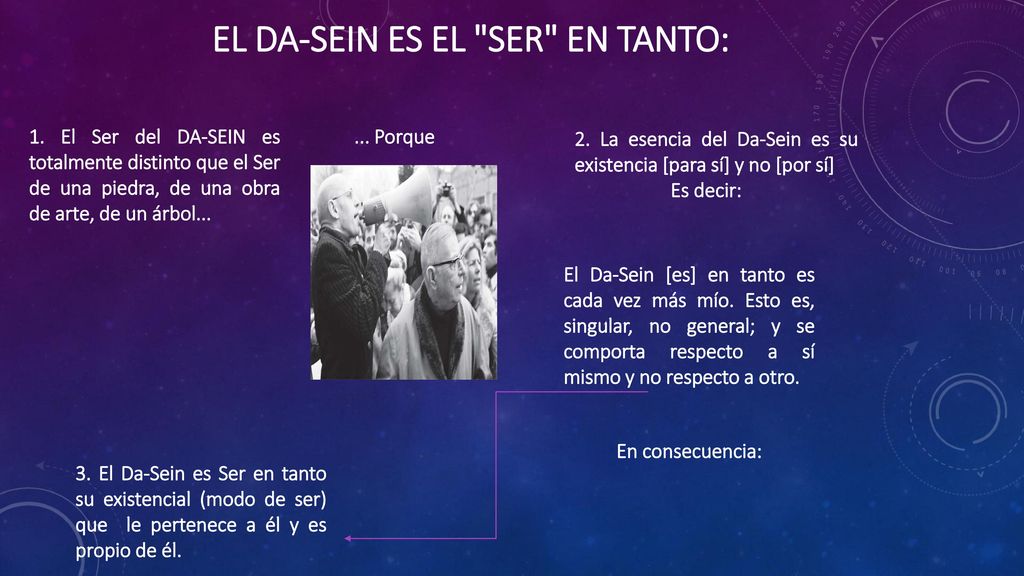 EL DA-SEIN ES EL "SER" EN TANTO:

1. El Ser del DA-SEIN es totalmente distinto que el Ser de una piedra, de una obra de arte, de un árbol...

... Porque

2. La esencia del Da-Sein es su existencia [para sí] y no [por sí]
Es decir:

El Da-Sein [es] en tanto es cada vez más mío. Esto es, singular, no general; y se comporta respecto a sí mismo y no respecto a otro.

En consecuencia:

3. El Da-Sein es Ser en tanto su existencial (modo de ser) que le pertenece a él y es propio de él.